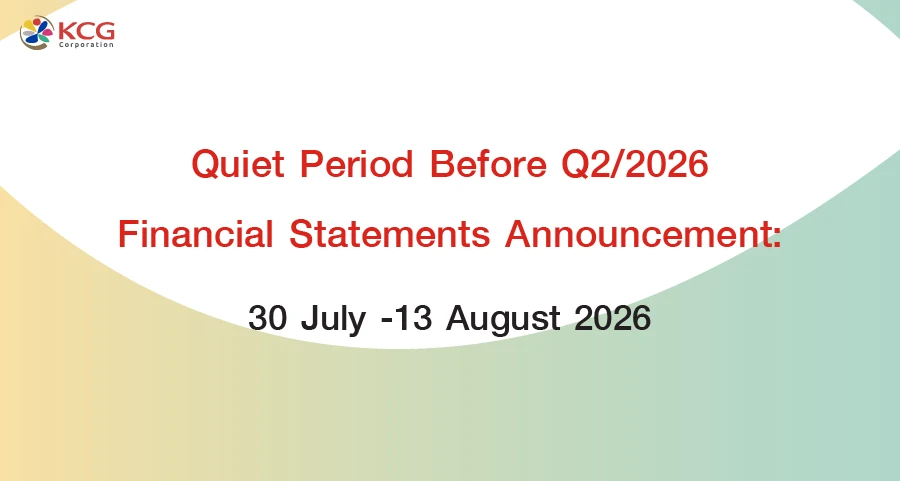 KCG
Corporation

Quiet Period Before Q2/2026
Financial Statements Announcement:

30 July -13 August 2026